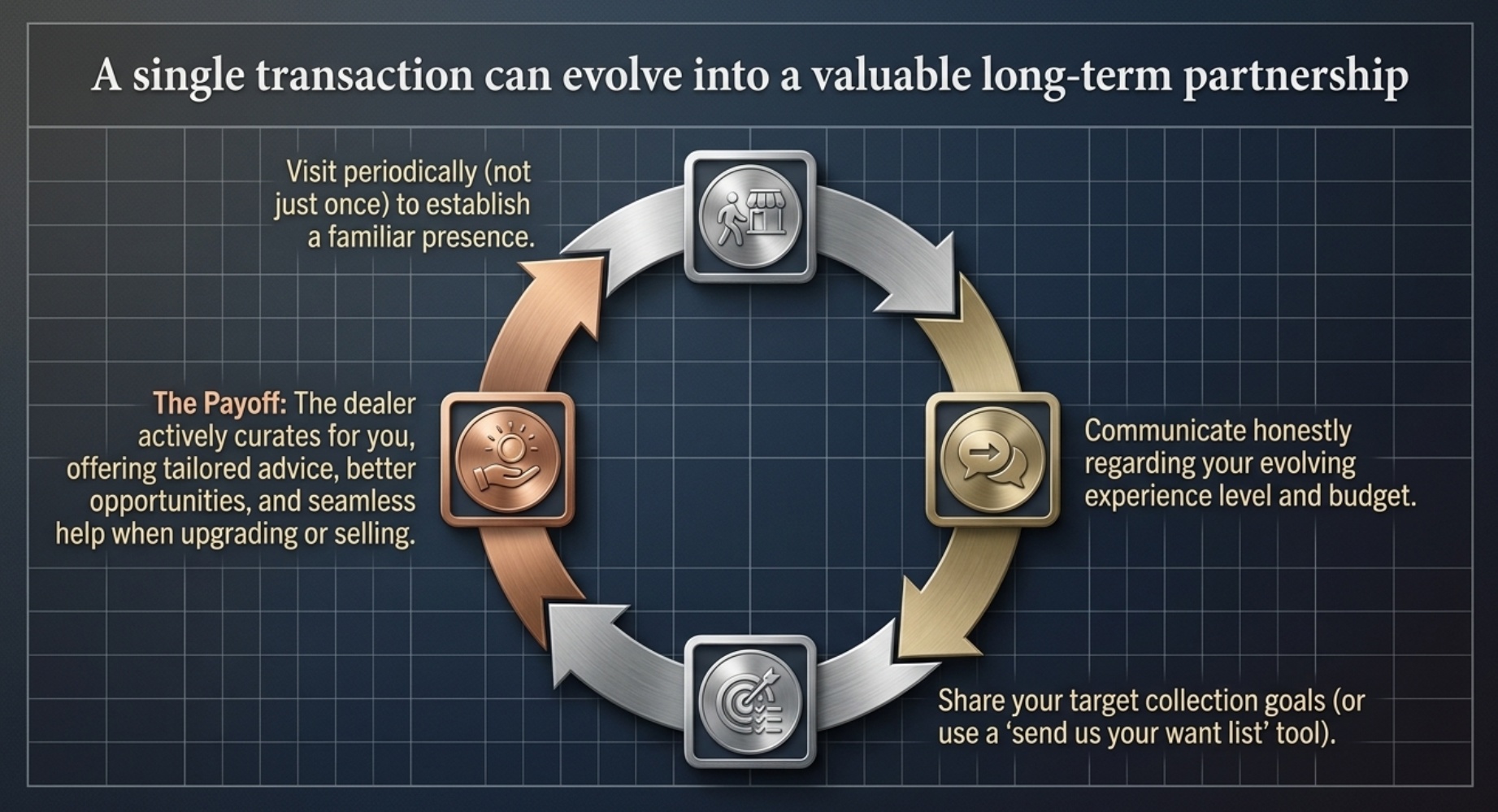 A single transaction can evolve into a valuable long-term partnership

Visit periodically (not just once) to establish a familiar presence.

Communicate honestly regarding your evolving experience level and budget.

Share your target collection goals (or use a ‘send us your want list’ tool).

The Payoff: The dealer actively curates for you, offering tailored advice, better opportunities, and seamless help when upgrading or selling.